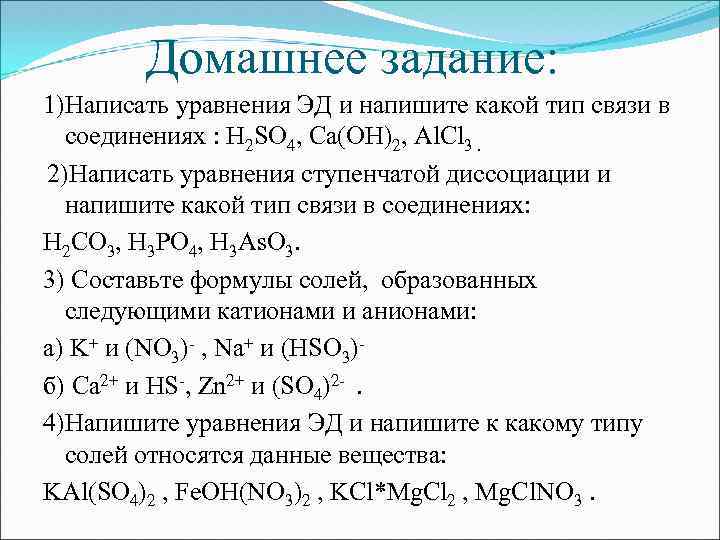 Домашнее задание:

1)Написать уравнения ЭД и напишите какой тип связи в соединениях : $H_2SO_4$, $Ca(OH)_2$, $AlCl_3$ .

2)Написать уравнения ступенчатой диссоциации и напишите какой тип связи в соединениях:

$H_2CO_3$, $H_3PO_4$, $H_3AsO_3$.

3) Составьте формулы солей, образованных следующими катионами и анионами:

а) $K^+$ и $(NO_3)^-$ , $Na^+$ и $(HSO_3)^-$

б) $Ca^{2+}$ и $HS^-$, $Zn^{2+}$ и $(SO_4)^{2-}$ .

4)Напишите уравнения ЭД и напишите к какому типу солей относятся данные вещества:

$KAl(SO_4)_2$ , $FeOH(NO_3)_2$ , $KCl*MgCl_2$ , $MgClNO_3$ .